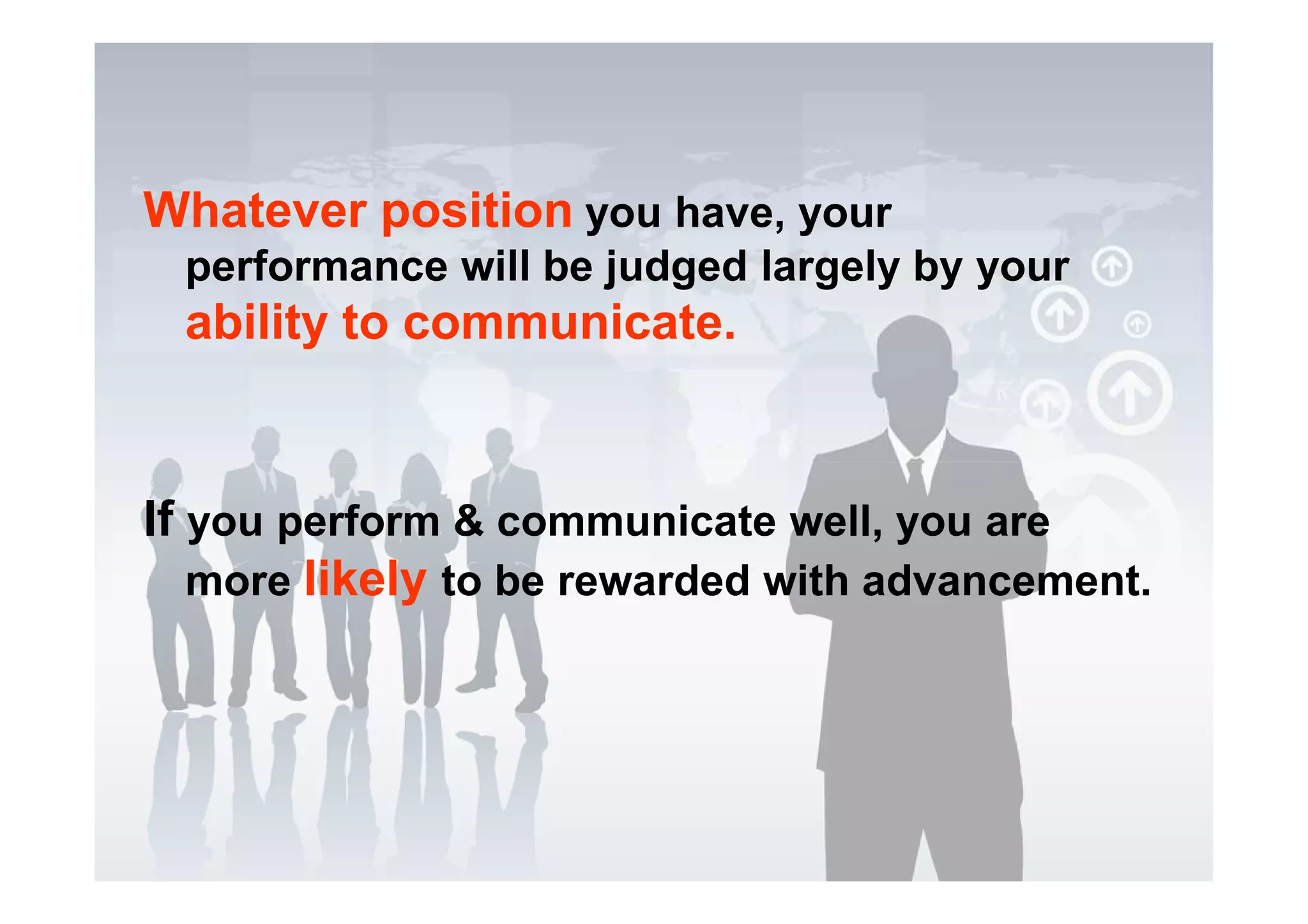 Whatever position you have, your performance will be judged largely by your ability to communicate.

If you perform & communicate well, you are more likely to be rewarded with advancement.